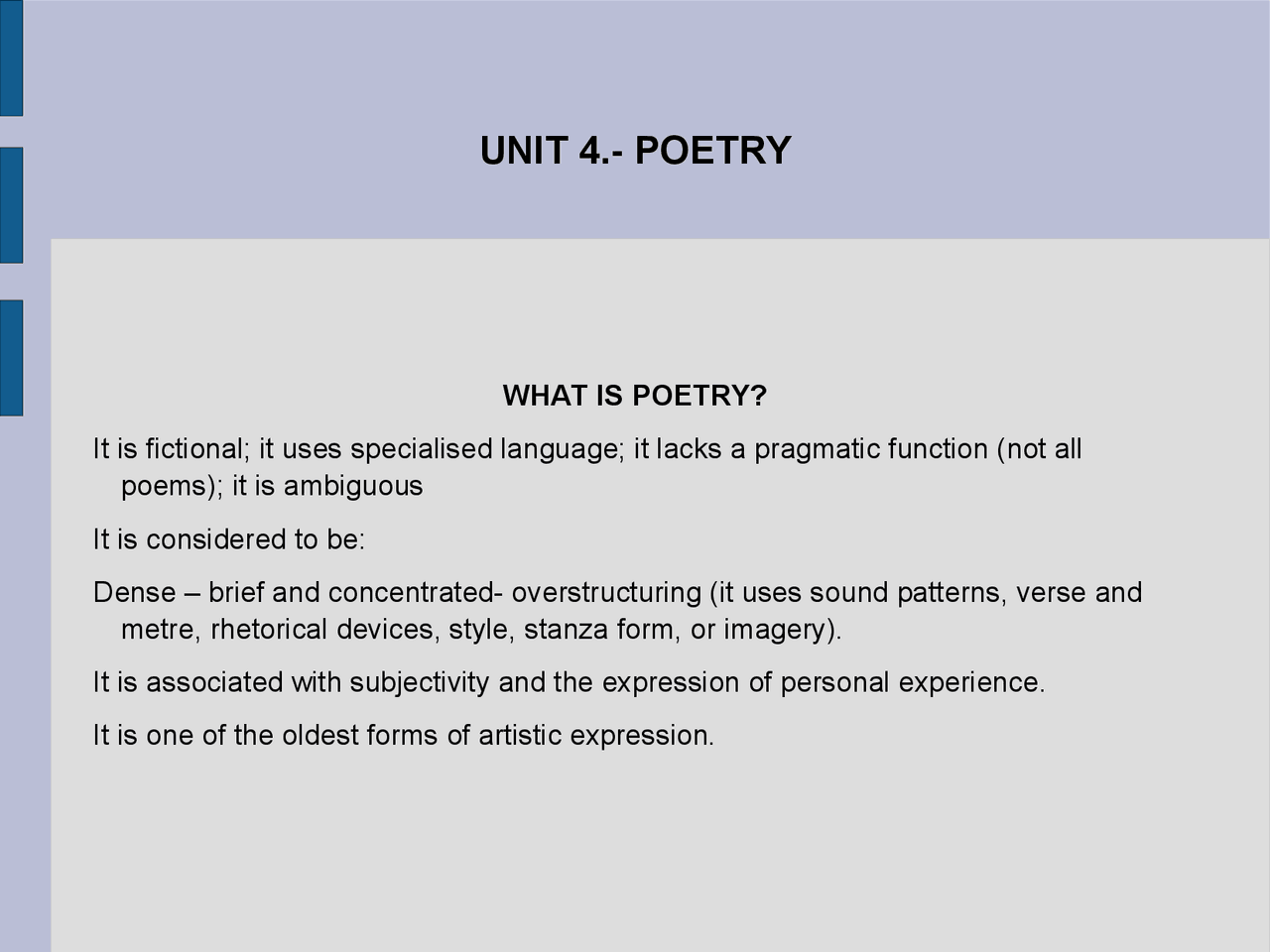 UNIT 4.- POETRY

WHAT IS POETRY?

It is fictional; it uses specialised language; it lacks a pragmatic function (not all poems); it is ambiguous

It is considered to be:

Dense – brief and concentrated- overstructuring (it uses sound patterns, verse and metre, rhetorical devices, style, stanza form, or imagery).

It is associated with subjectivity and the expression of personal experience.

It is one of the oldest forms of artistic expression.